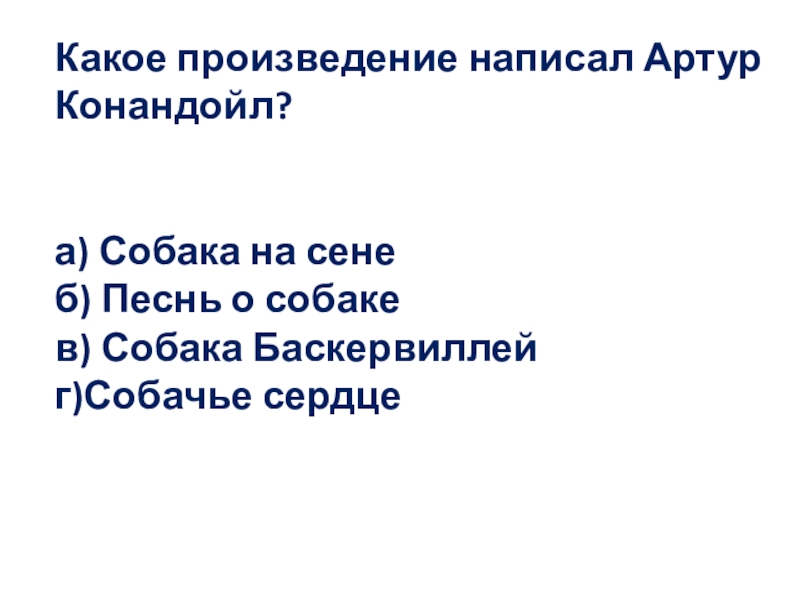 Какое произведение написал Артур Конандойл?

а) Собака на сене
б) Песнь о собаке
в) Собака Баскервиллей
г)Собачье сердце